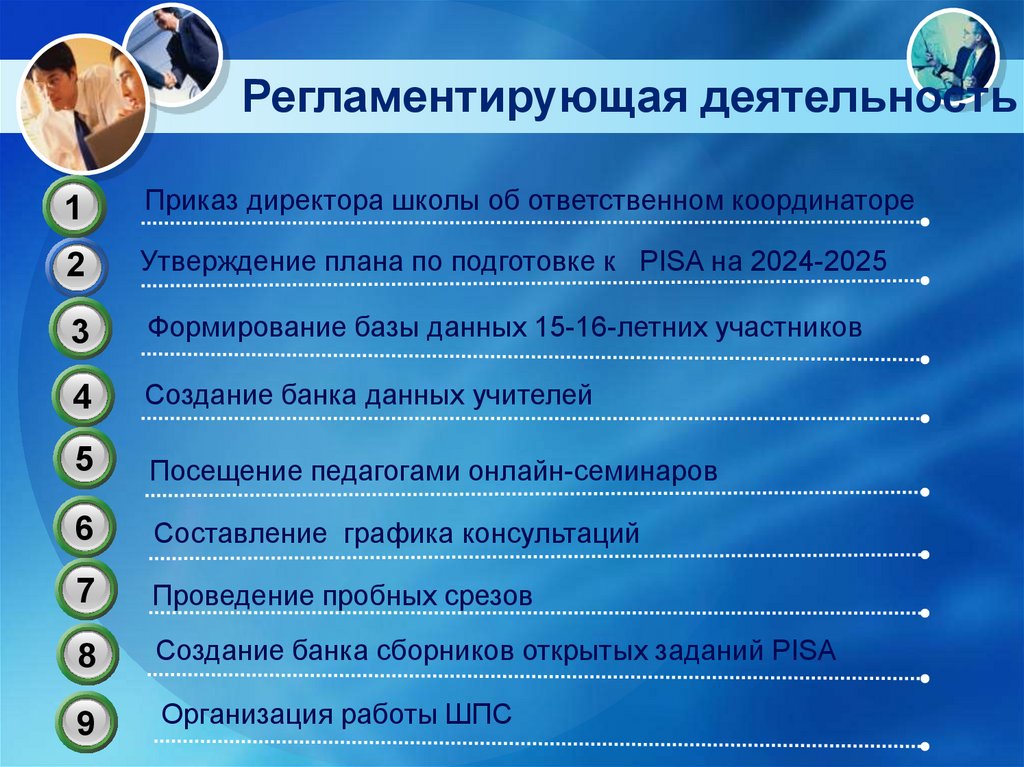 Регламентирующая деятельность

1 Приказ директора школы об ответственном координаторе

2 Утверждение плана по подготовке к PISA на 2024-2025

3 Формирование базы данных 15-16-летних участников

4 Создание банка данных учителей

5 Посещение педагогами онлайн-семинаров

6 Составление графика консультаций

7 Проведение пробных срезов

8 Создание банка сборников открытых заданий PISA

9 Организация работы ШПС